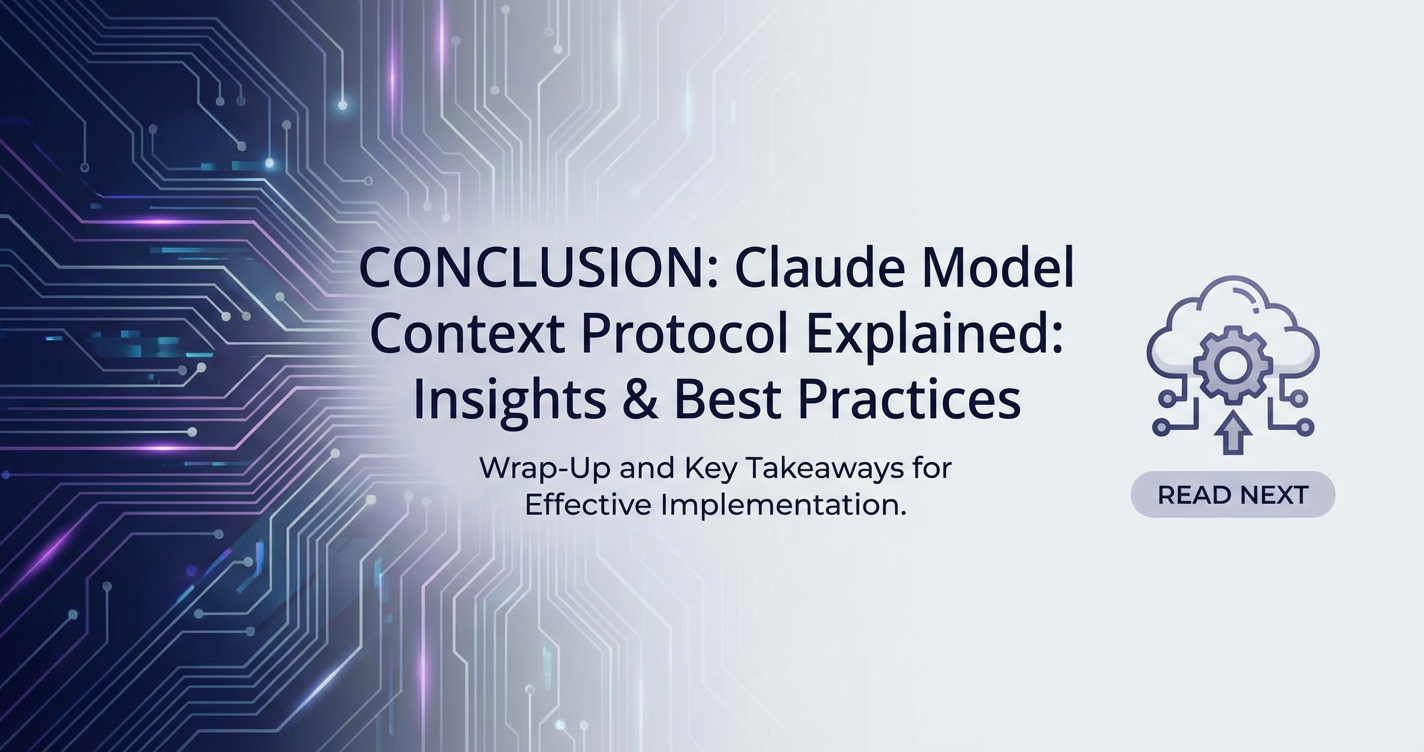 CONCLUSION: Claude Model Context Protocol Explained: Insights & Best Practices

Wrap-Up and Key Takeaways for Effective Implementation.

READ NEXT